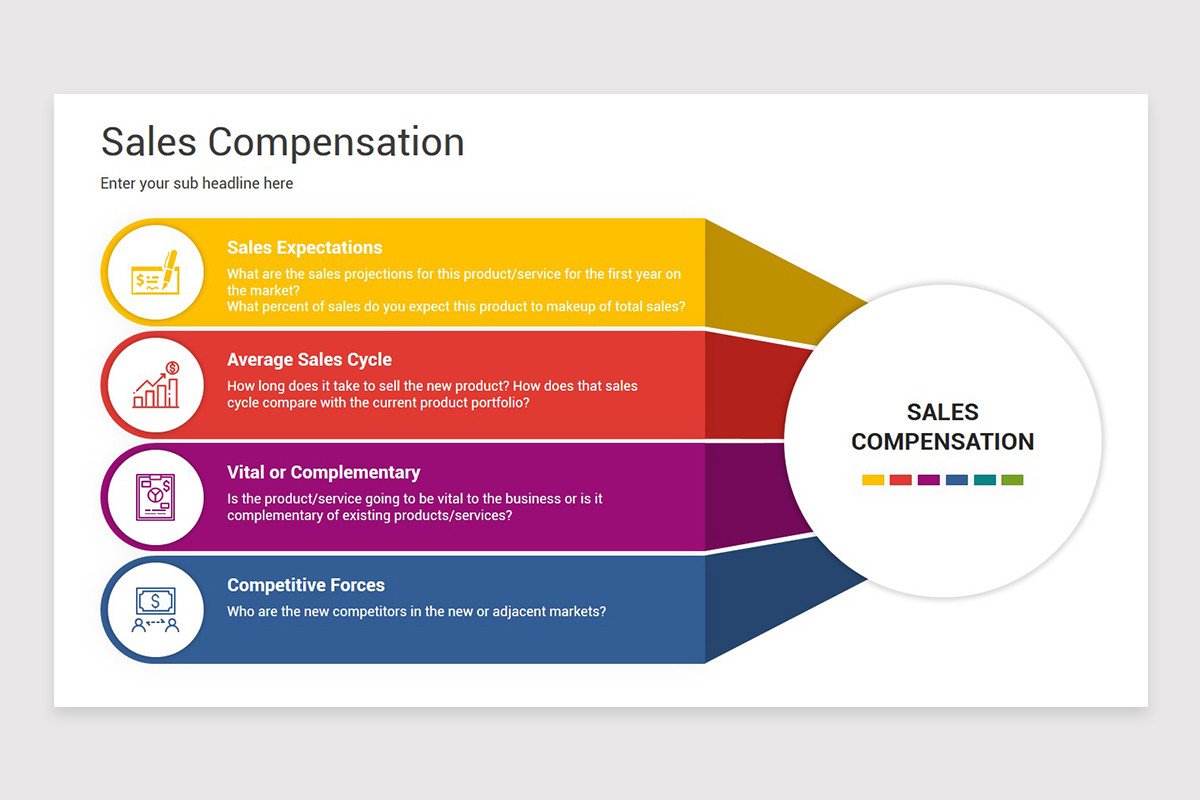 Sales Compensation

Enter your sub headline here

Sales Expectations

What are the sales projections for this product/service for the first year on the market?
What percent of sales do you expect this product to makeup of total sales?

Average Sales Cycle

How long does it take to sell the new product? How does that sales cycle compare with the current product portfolio?

Vital or Complementary

Is the product/service going to be vital to the business or is it complementary of existing products/services?

Competitive Forces

Who are the new competitors in the new or adjacent markets?

SALES COMPENSATION